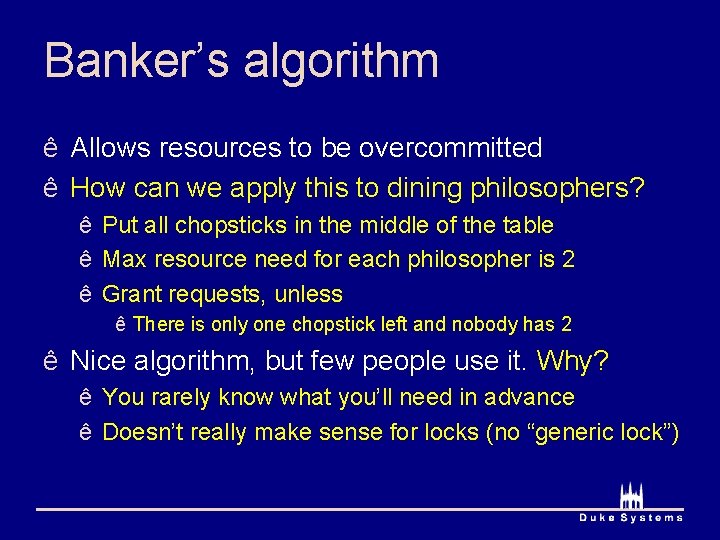 Banker's algorithm

ê Allows resources to be overcommitted
ê How can we apply this to dining philosophers?
ê Put all chopsticks in the middle of the table
ê Max resource need for each philosopher is 2
ê Grant requests, unless
ê There is only one chopstick left and nobody has 2
ê Nice algorithm, but few people use it. Why?
ê You rarely know what you'll need in advance
ê Doesn't really make sense for locks (no "generic lock")

Duke Systems